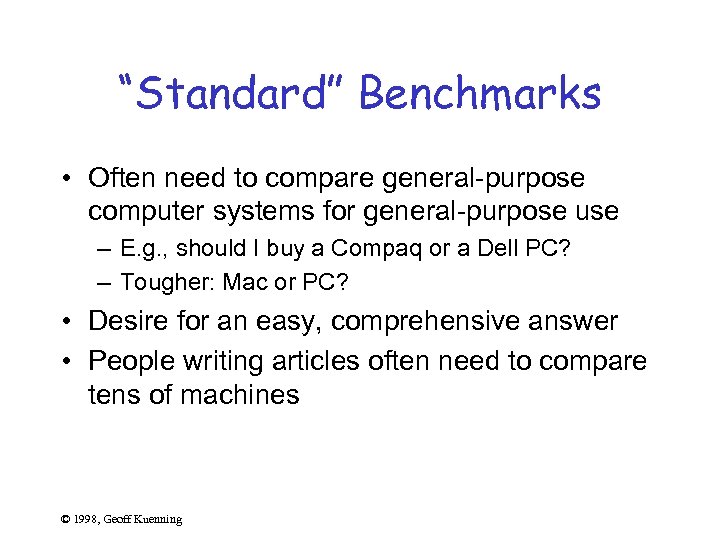 “Standard” Benchmarks

• Often need to compare general-purpose computer systems for general-purpose use
 – E.g., should I buy a Compaq or a Dell PC?
 – Tougher: Mac or PC?
• Desire for an easy, comprehensive answer
• People writing articles often need to compare tens of machines

© 1998, Geoff Kuenning